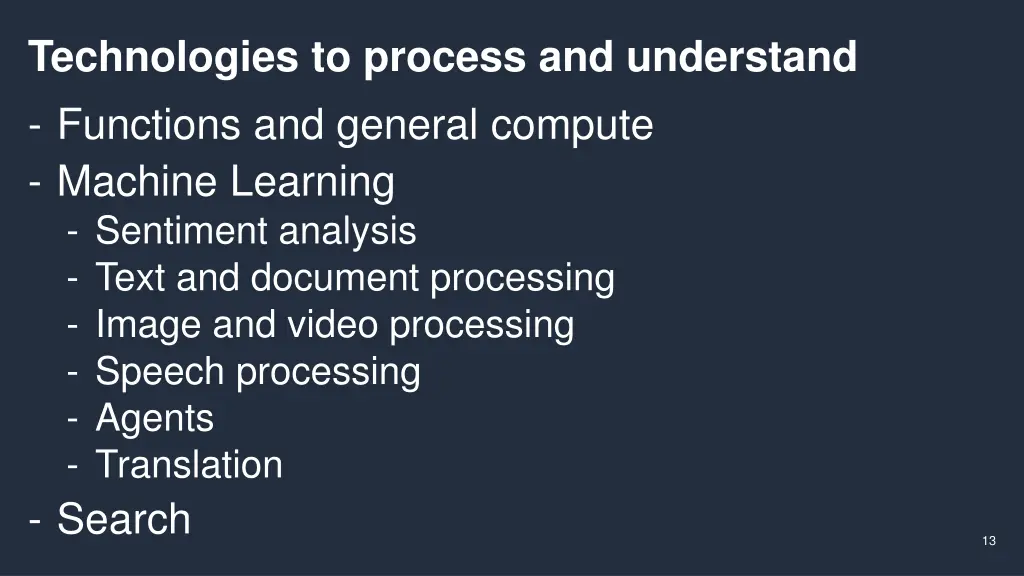 Technologies to process and understand

- Functions and general compute
- Machine Learning
  - Sentiment analysis
  - Text and document processing
  - Image and video processing
  - Speech processing
  - Agents
  - Translation
- Search

13